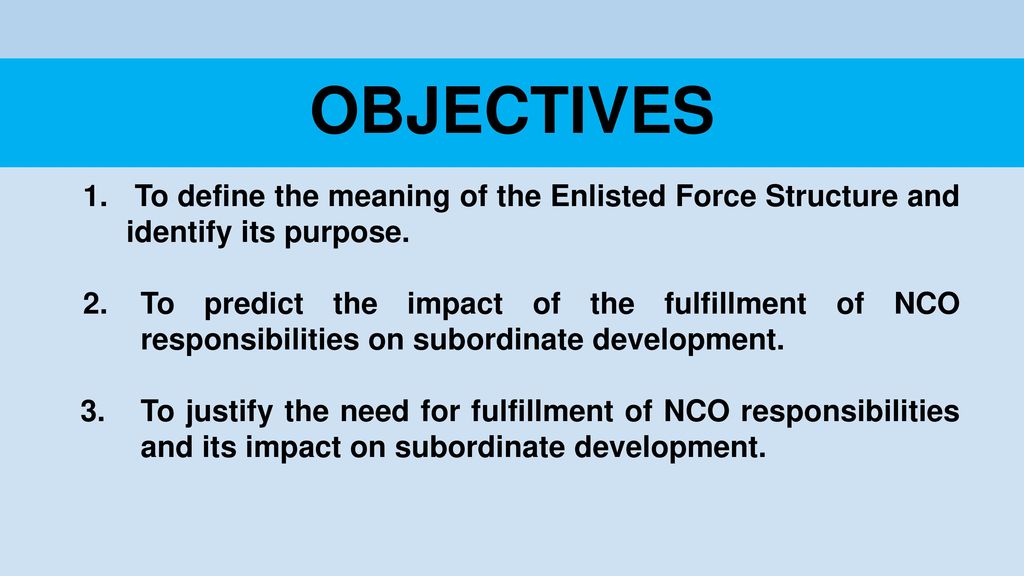 OBJECTIVES

1. To define the meaning of the Enlisted Force Structure and identify its purpose.

2. To predict the impact of the fulfillment of NCO responsibilities on subordinate development.

3. To justify the need for fulfillment of NCO responsibilities and its impact on subordinate development.